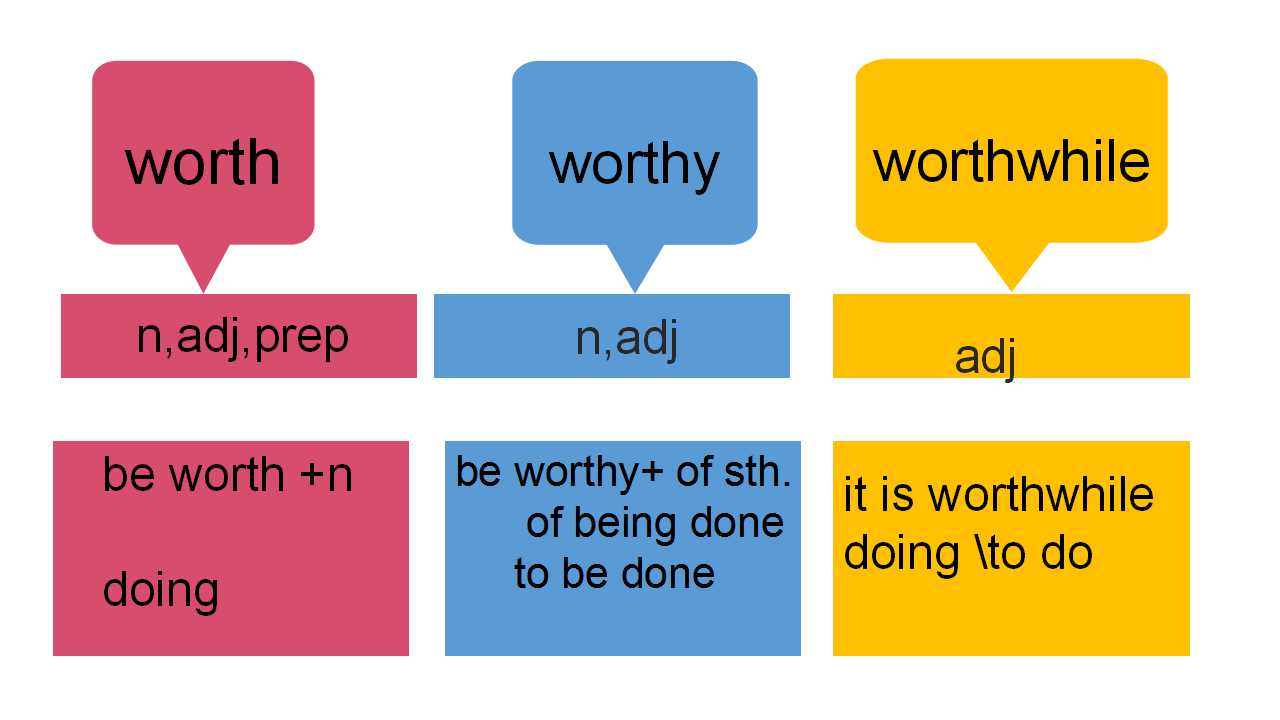 worth

n,adj,prep

be worth +n

doing

worthy

n,adj

be worthy+ of sth.
of being done
to be done

worthwhile

adj

it is worthwhile doing \to do